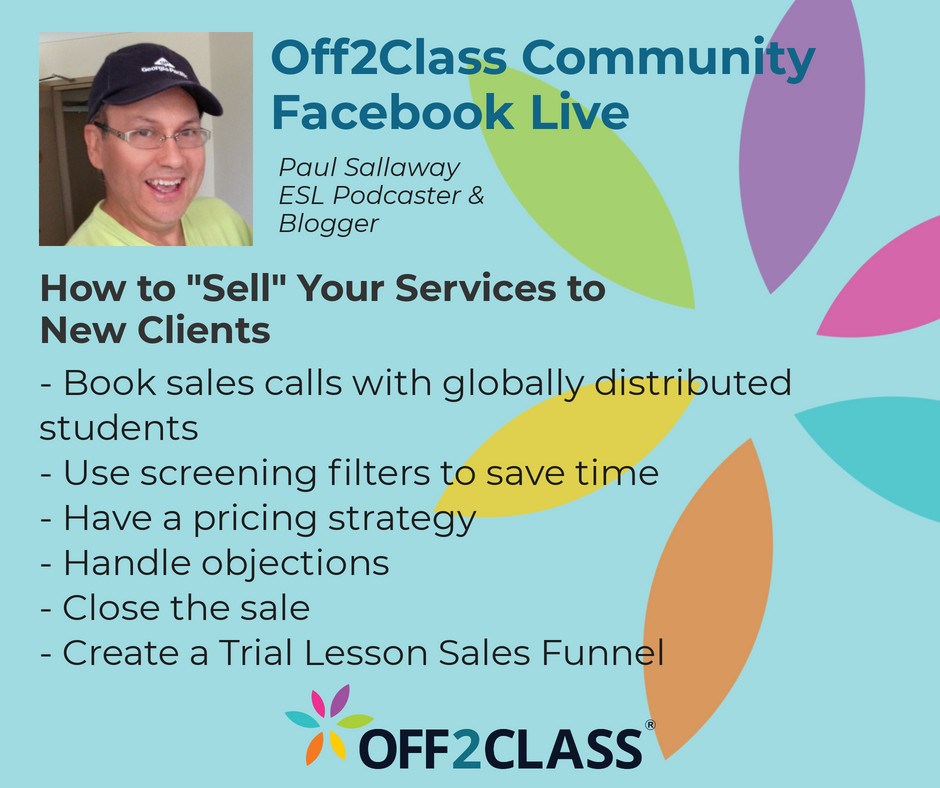 Off2Class Community Facebook Live

Paul Sallaway
ESL Podcaster & Blogger

How to "Sell" Your Services to New Clients

- Book sales calls with globally distributed students
- Use screening filters to save time
- Have a pricing strategy
- Handle objections
- Close the sale
- Create a Trial Lesson Sales Funnel

OFF2CLASS®